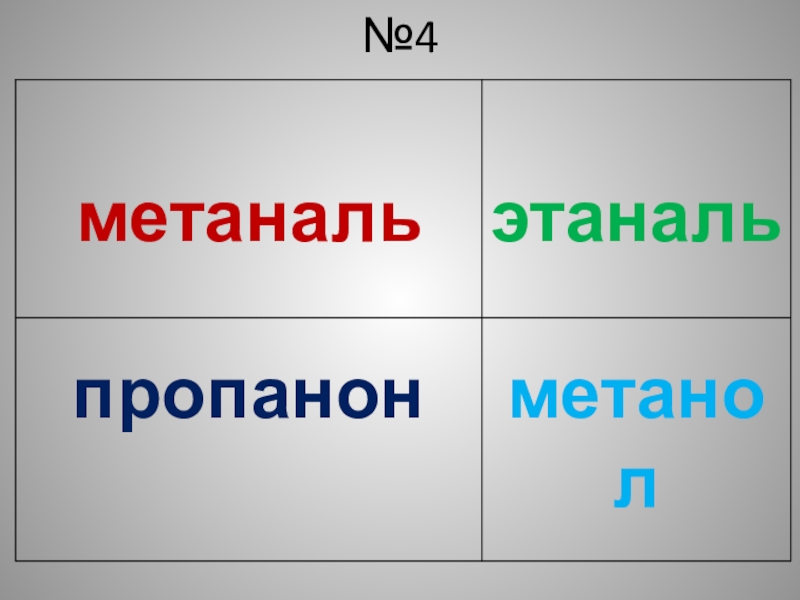 №4

| метаналь | этаналь |
|---|---|
| пропанон | метанол |